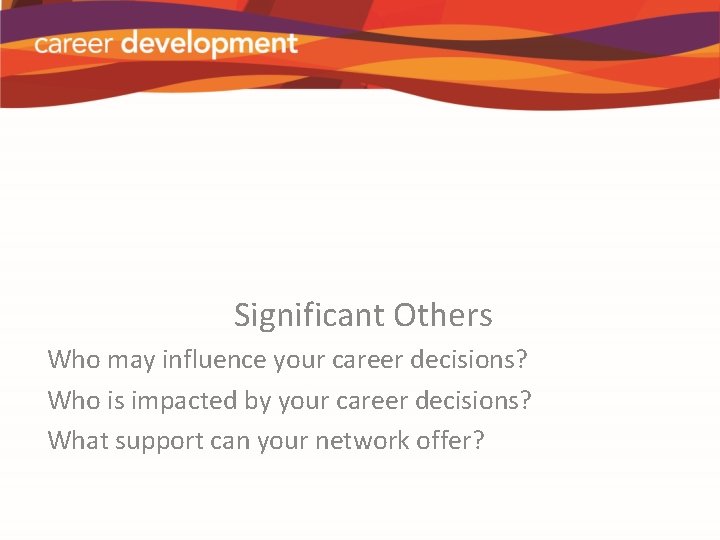 career development

Significant Others

Who may influence your career decisions?

Who is impacted by your career decisions?

What support can your network offer?